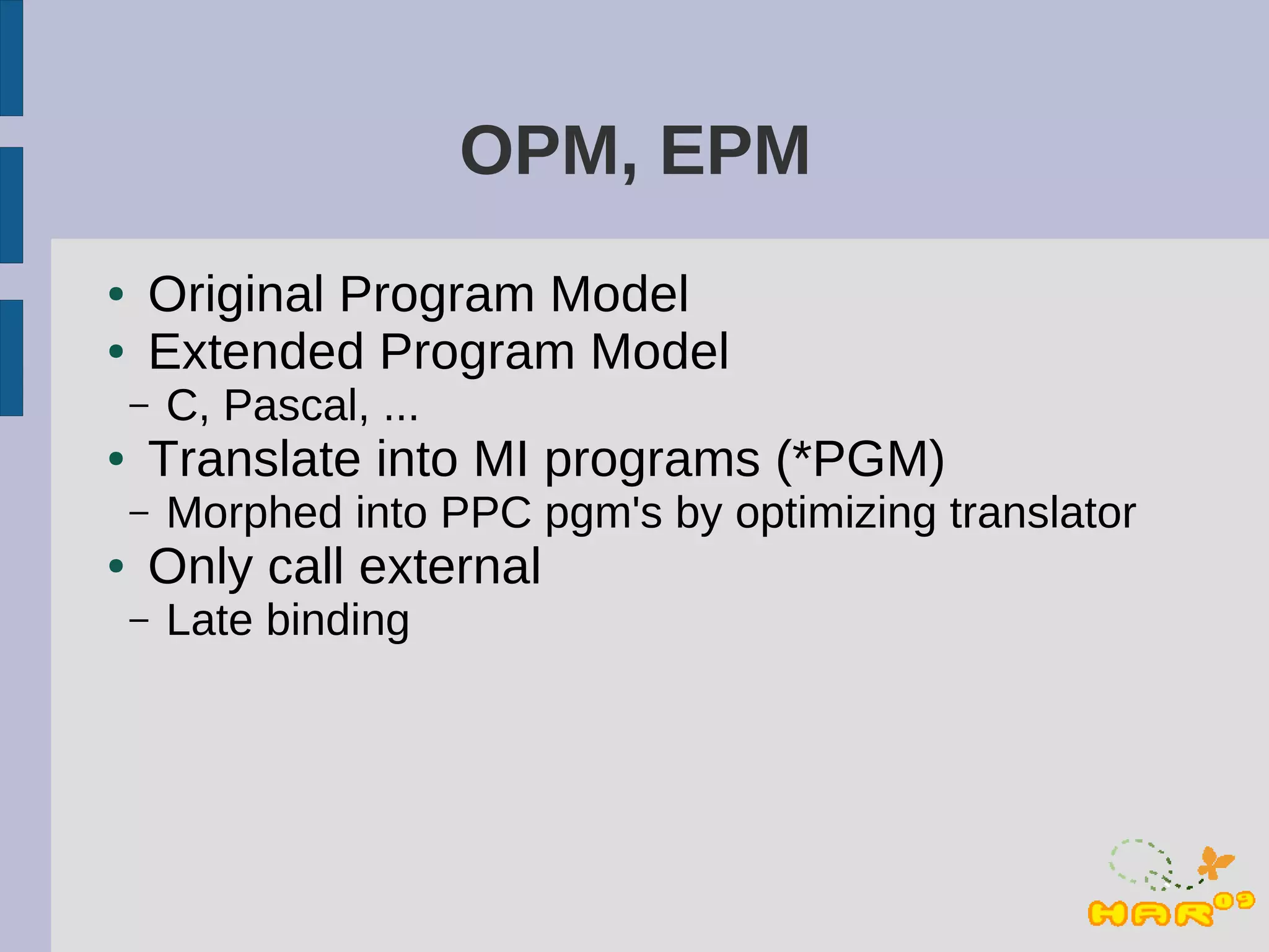 OPM, EPM

• Original Program Model
• Extended Program Model
– C, Pascal, ...
• Translate into MI programs (*PGM)
– Morphed into PPC pgm's by optimizing translator
• Only call external
– Late binding

HAR09